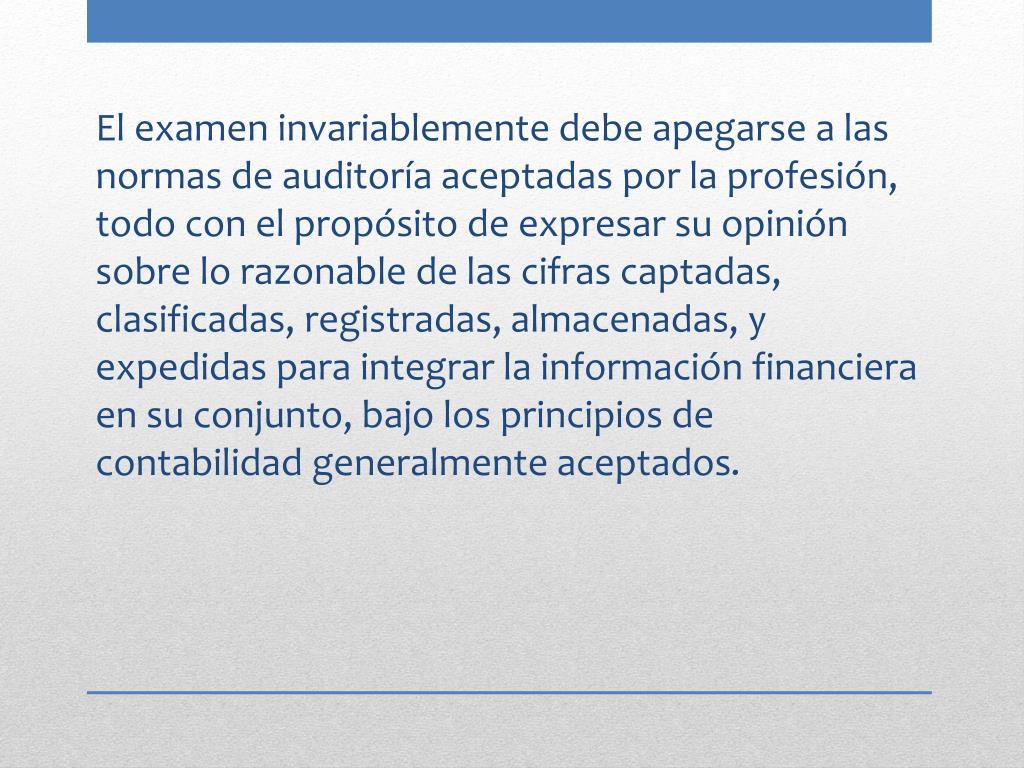 El examen invariablemente debe apegarse a las normas de auditoría aceptadas por la profesión, todo con el propósito de expresar su opinión sobre lo razonable de las cifras captadas, clasificadas, registradas, almacenadas, y expedidas para integrar la información financiera en su conjunto, bajo los principios de contabilidad generalmente aceptados.